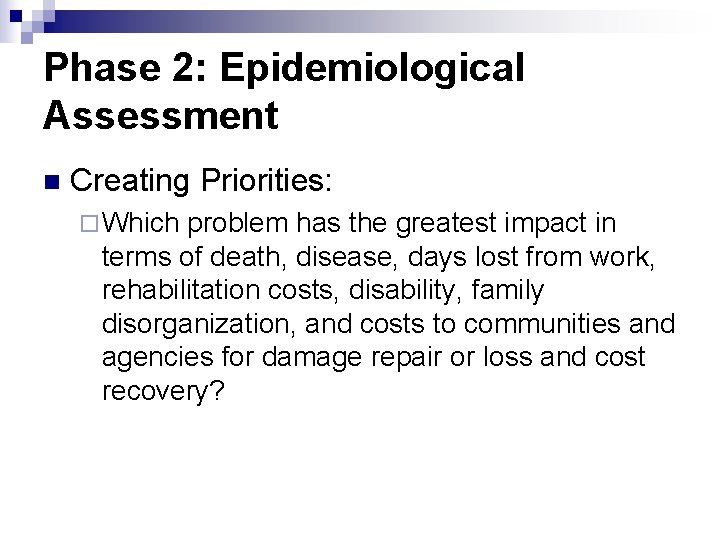 Phase 2: Epidemiological Assessment

Creating Priorities:

Which problem has the greatest impact in terms of death, disease, days lost from work, rehabilitation costs, disability, family disorganization, and costs to communities and agencies for damage repair or loss and cost recovery?